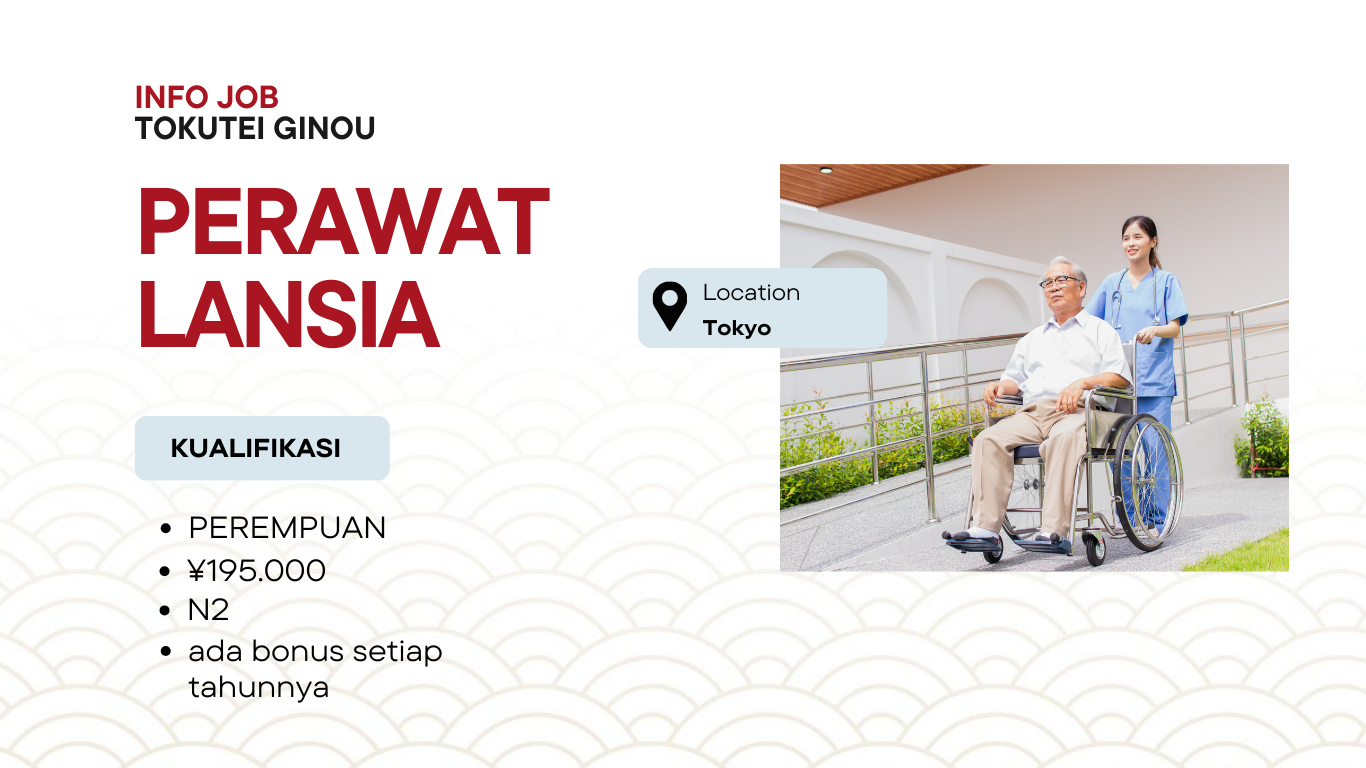 INFO JOB
TOKUTEI GINOU

PERAWAT LANSIA

Location
Tokyo

KUALIFIKASI

- PEREMPUAN
- ¥195.000
- N2
- ada bonus setiap tahunnya